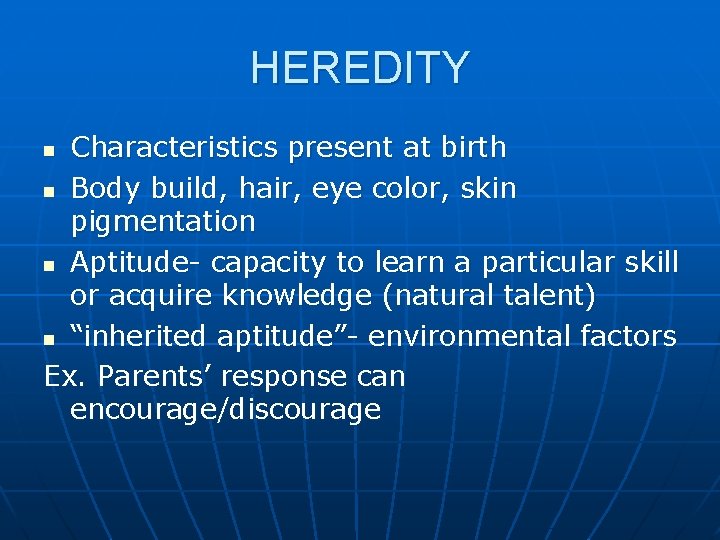 HEREDITY

- Characteristics present at birth
- Body build, hair, eye color, skin pigmentation
- Aptitude- capacity to learn a particular skill or acquire knowledge (natural talent)
- “inherited aptitude”- environmental factors

Ex. Parents’ response can encourage/discourage